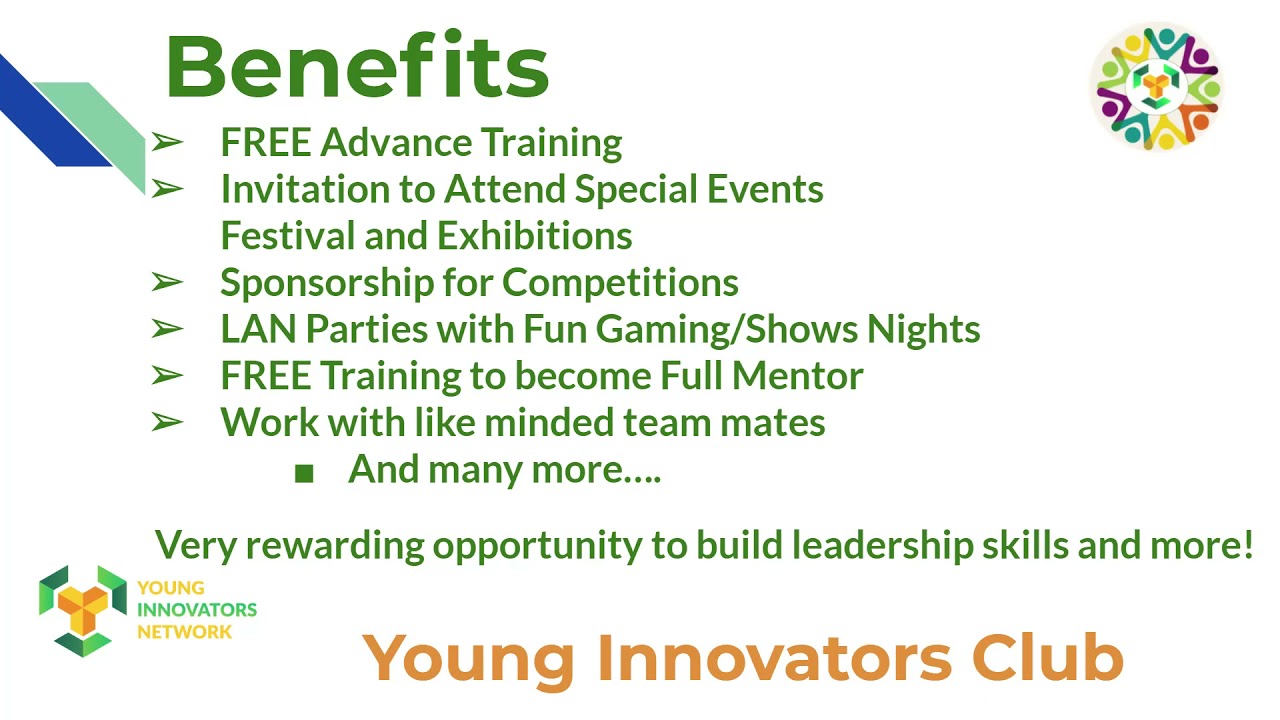 Benefits

➢ FREE Advance Training
➢ Invitation to Attend Special Events Festival and Exhibitions
➢ Sponsorship for Competitions
➢ LAN Parties with Fun Gaming/Shows Nights
➢ FREE Training to become Full Mentor
➢ Work with like minded team mates
■ And many more….

Very rewarding opportunity to build leadership skills and more!

YOUNG INNOVATORS NETWORK

Young Innovators Club